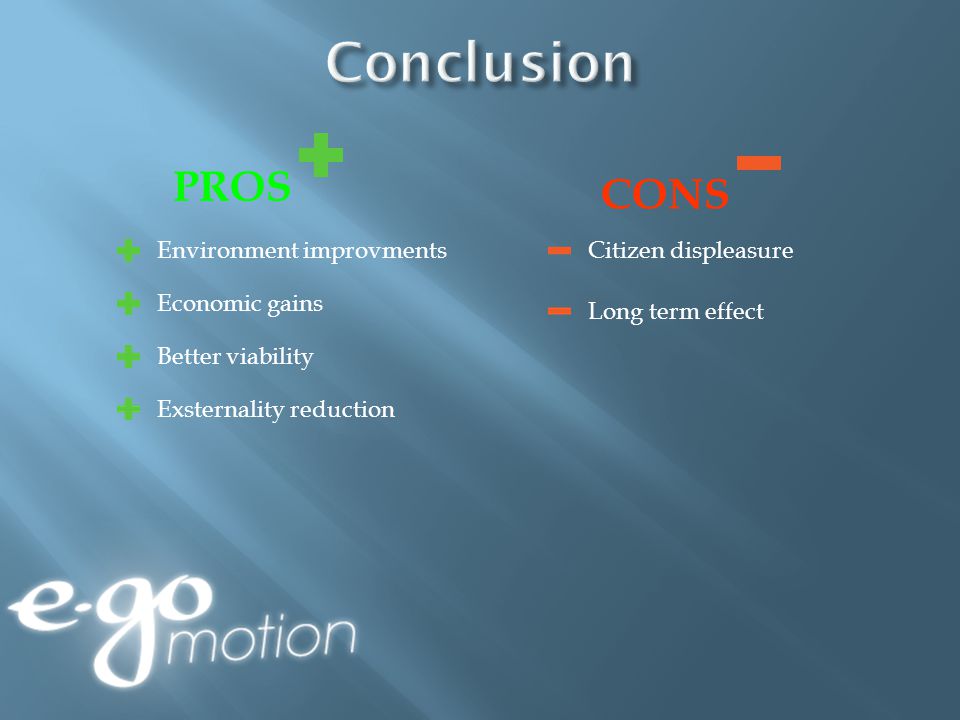 Conclusion

PROS +

+ Environment improvments

+ Economic gains

+ Better viability

+ Exsternality reduction

CONS −

− Citizen displeasure

− Long term effect

e-go motion